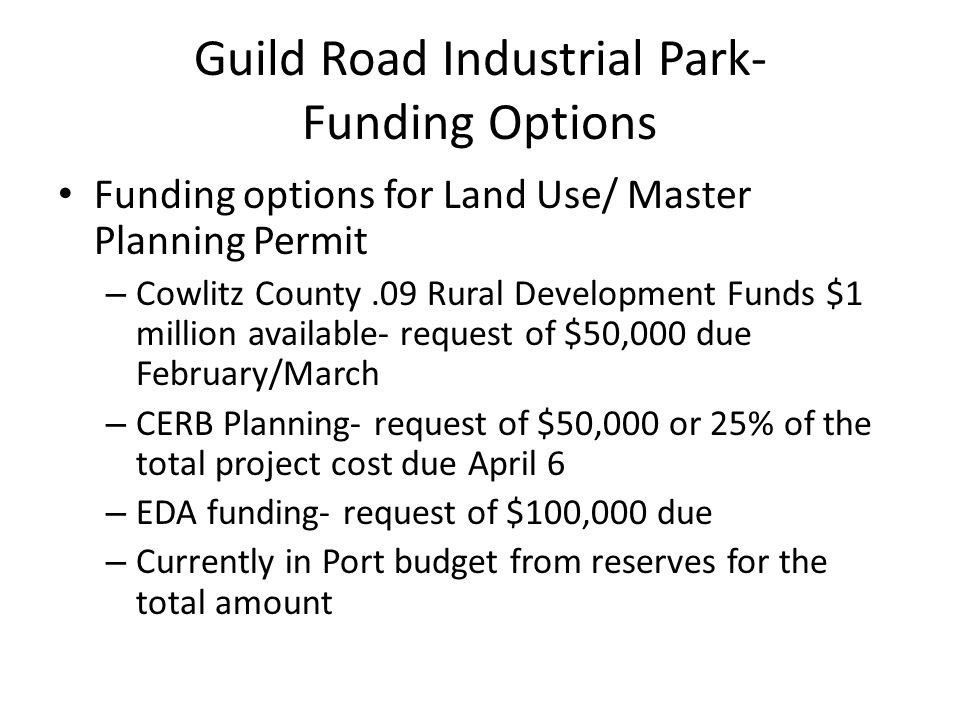 Guild Road Industrial Park-
Funding Options

• Funding options for Land Use/ Master Planning Permit
– Cowlitz County .09 Rural Development Funds \$1 million available- request of \$50,000 due February/March
– CERB Planning- request of \$50,000 or 25% of the total project cost due April 6
– EDA funding- request of \$100,000 due
– Currently in Port budget from reserves for the total amount